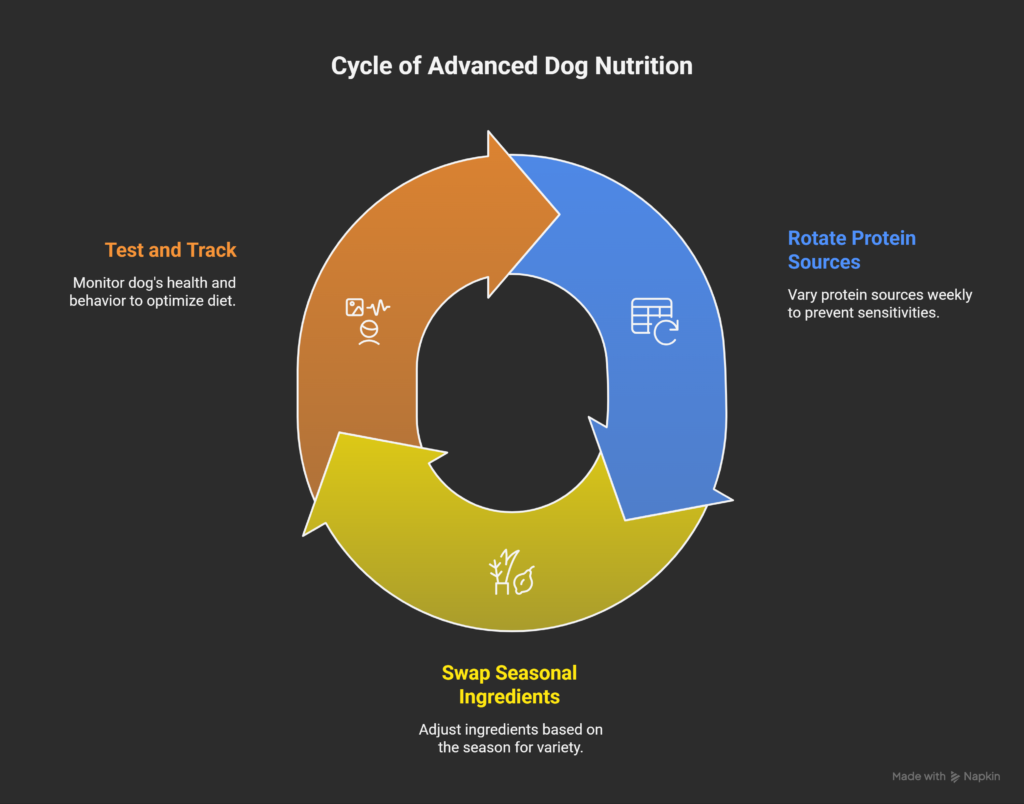 Cycle of Advanced Dog Nutrition

Test and Track

Monitor dog's health and behavior to optimize diet.

Rotate Protein Sources

Vary protein sources weekly to prevent sensitivities.

Swap Seasonal Ingredients

Adjust ingredients based on the season for variety.

Made with Napkin